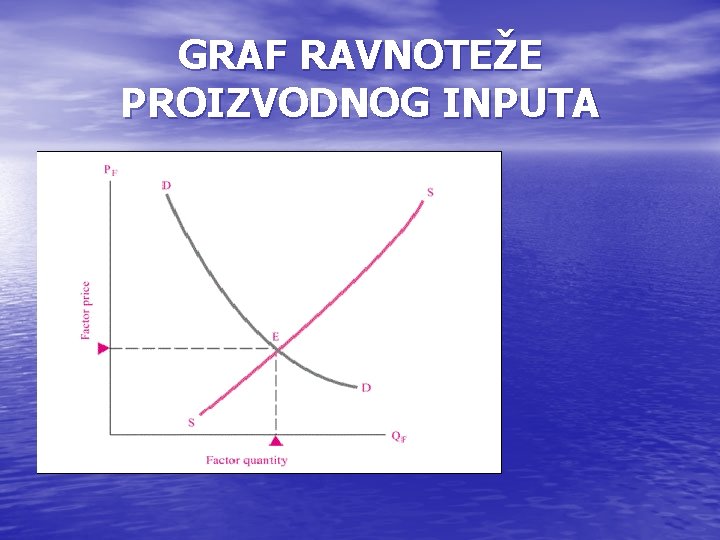 GRAF RAVNOTEŽE PROIZVODNOG INPUTA

$P_F$
D
S
Factor price
E
D
S
$Q_F$
Factor quantity